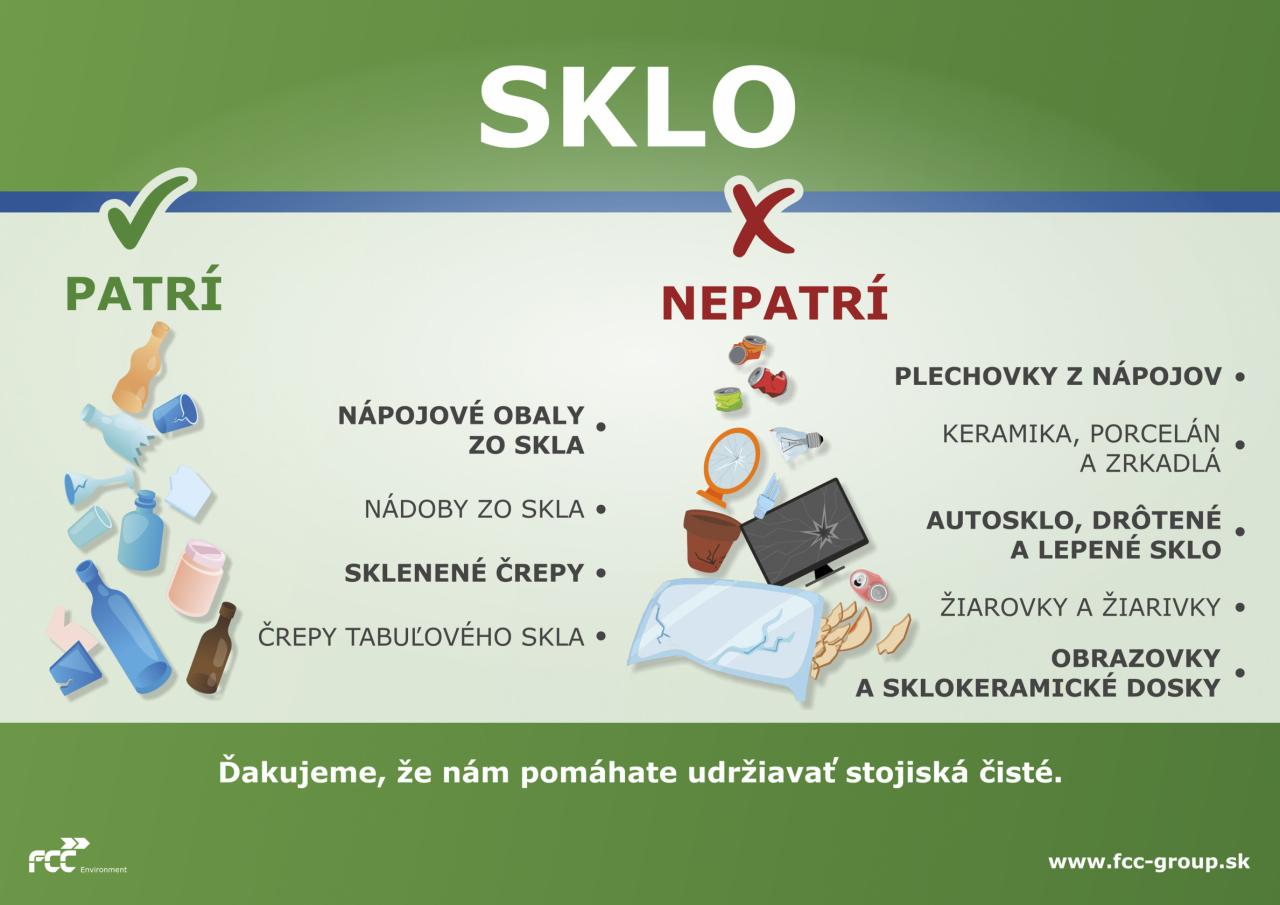 SKLO

PATRÍ

NÁPOJOVÉ OBALY ZO SKLA •

NÁDOBY ZO SKLA •

SKLENENÉ ČREPY •

ČREPY TABUĽOVÉHO SKLA •

NEPATRÍ

PLECHOVKY Z NÁPOJOV •

KERAMIKA, PORCELÁN A ZRKADLÁ •

AUTOSKLO, DRÔTENÉ A LEPENÉ SKLO •

ŽIAROVKY A ŽIARIVKY •

OBRAZOVKY A SKLOKERAMICKÉ DOSKY •

Ďakujeme, že nám pomáhate udržiavať stojiská čisté.

FCC Environment

www.fcc-group.sk